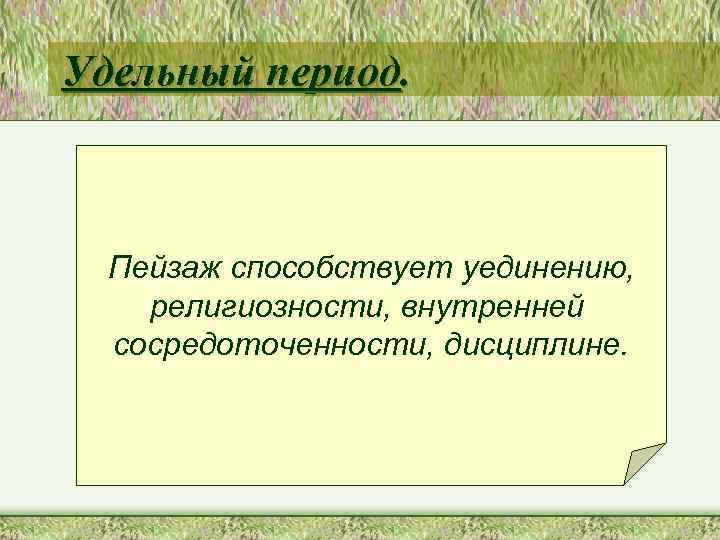 Удельный период.

Пейзаж способствует уединению, религиозности, внутренней сосредоточенности, дисциплине.